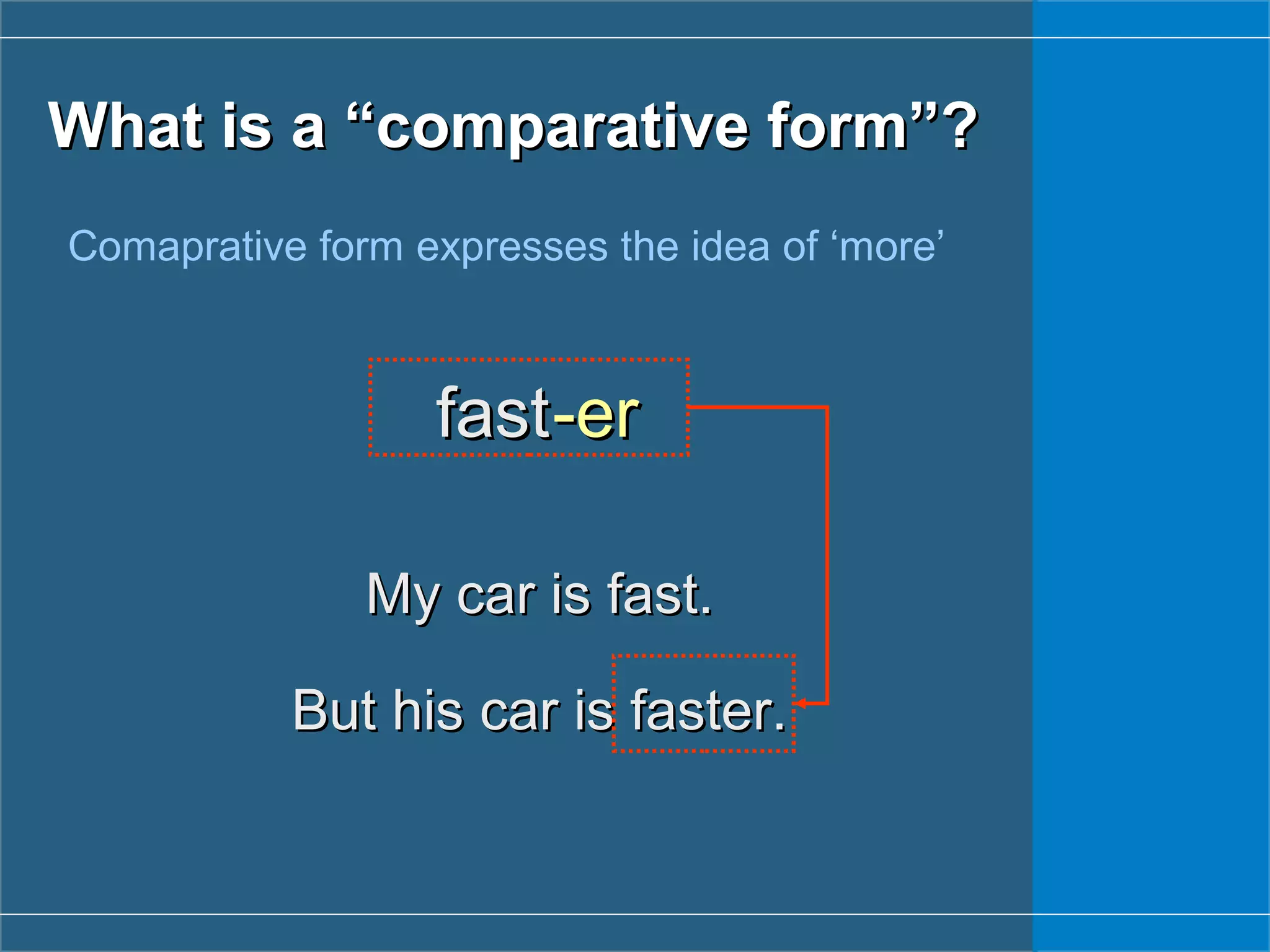 What is a “comparative form”?

Comaprative form expresses the idea of ‘more’

fast-er

My car is fast.

But his car is faster.